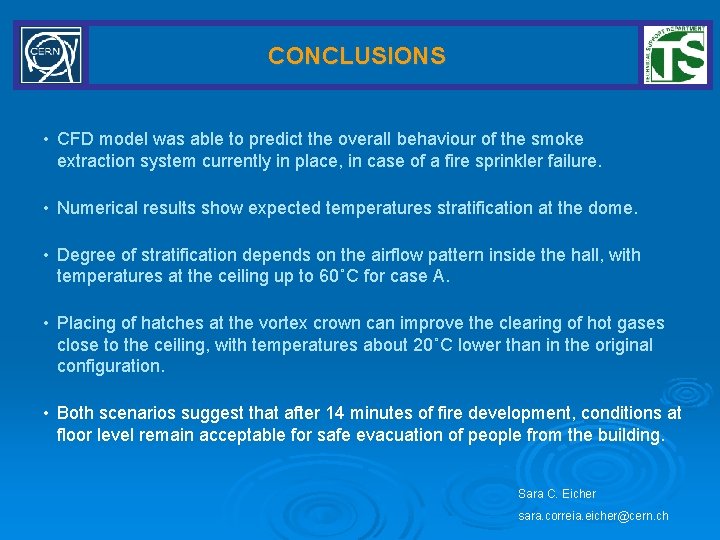 CERN

CONCLUSIONS

TECHNICAL SUPPORT DEPARTMENT
TS

• CFD model was able to predict the overall behaviour of the smoke extraction system currently in place, in case of a fire sprinkler failure.

• Numerical results show expected temperatures stratification at the dome.

• Degree of stratification depends on the airflow pattern inside the hall, with temperatures at the ceiling up to 60˚C for case A.

• Placing of hatches at the vortex crown can improve the clearing of hot gases close to the ceiling, with temperatures about 20˚C lower than in the original configuration.

• Both scenarios suggest that after 14 minutes of fire development, conditions at floor level remain acceptable for safe evacuation of people from the building.

Sara C. Eicher
sara.correia.eicher@cern.ch